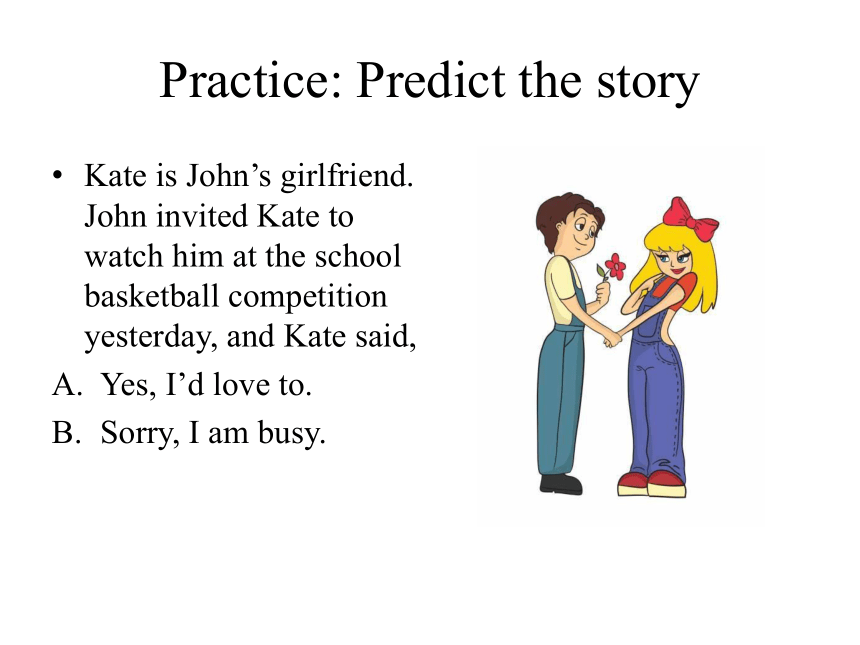 Practice: Predict the story

• Kate is John’s girlfriend. John invited Kate to watch him at the school basketball competition yesterday, and Kate said,

A. Yes, I’d love to.

B. Sorry, I am busy.